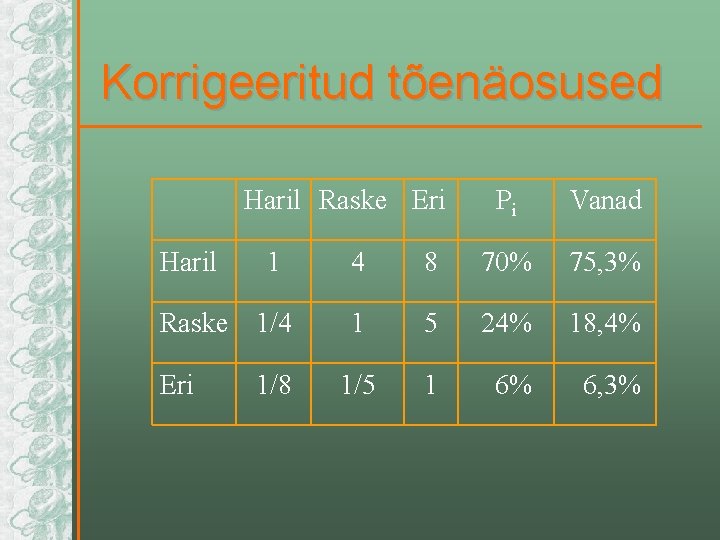 Korrigeeritud tõenäosused

|  | Haril | Raske | Eri | $P_i$ | Vanad |
|---|---|---|---|---|---|
| Haril | 1 | 4 | 8 | 70% | 75,3% |
| Raske | 1/4 | 1 | 5 | 24% | 18,4% |
| Eri | 1/8 | 1/5 | 1 | 6% | 6,3% |